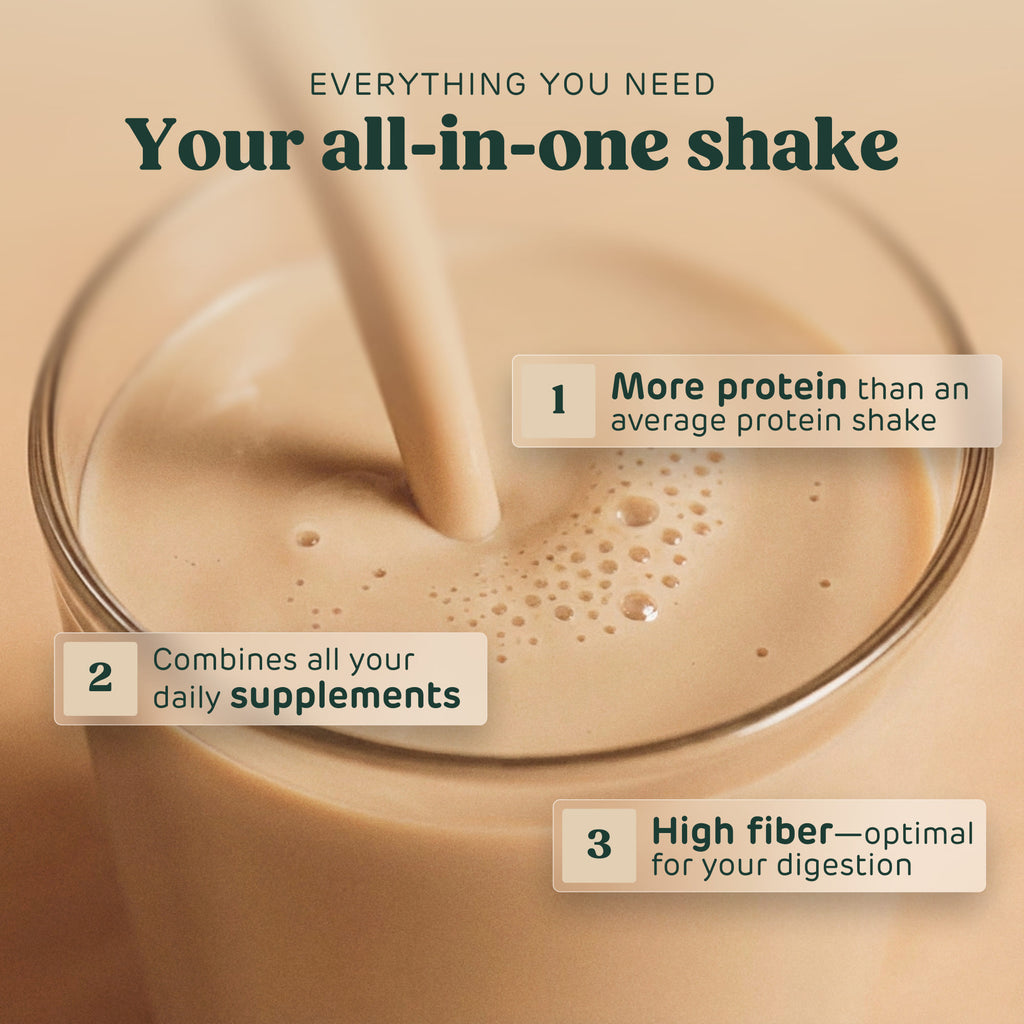 EVERYTHING YOU NEED
Your all-in-one shake

1 More protein than an average protein shake

2 Combines all your daily supplements

3 High fiber—optimal for your digestion